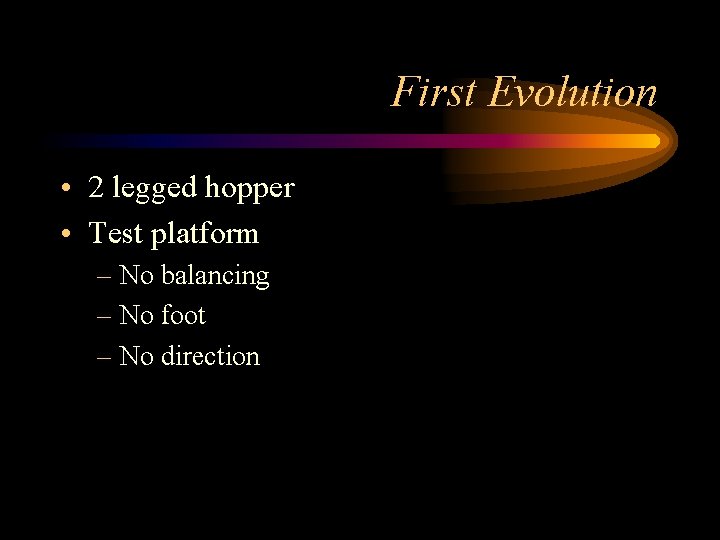 First Evolution

• 2 legged hopper
• Test platform
– No balancing
– No foot
– No direction